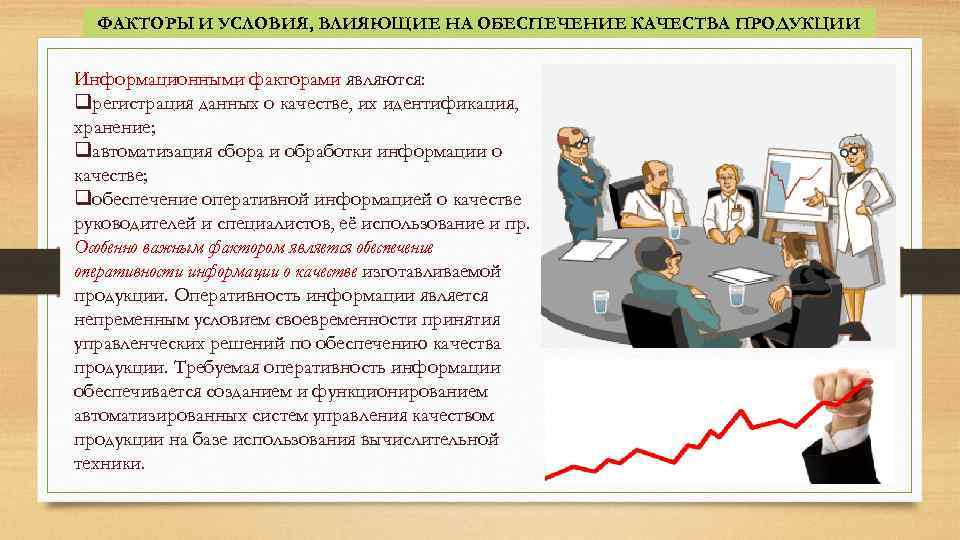 ФАКТОРЫ И УСЛОВИЯ, ВЛИЯЮЩИЕ НА ОБЕСПЕЧЕНИЕ КАЧЕСТВА ПРОДУКЦИИ

Информационными факторами являются:
❑регистрация данных о качестве, их идентификация, хранение;
❑автоматизация сбора и обработки информации о качестве;
❑обеспечение оперативной информацией о качестве руководителей и специалистов, её использование и пр.
Особенно важным фактором является обеспечение оперативности информации о качестве изготавливаемой продукции. Оперативность информации является непременным условием своевременности принятия управленческих решений по обеспечению качества продукции. Требуемая оперативность информации обеспечивается созданием и функционированием автоматизированных систем управления качеством продукции на базе использования вычислительной техники.